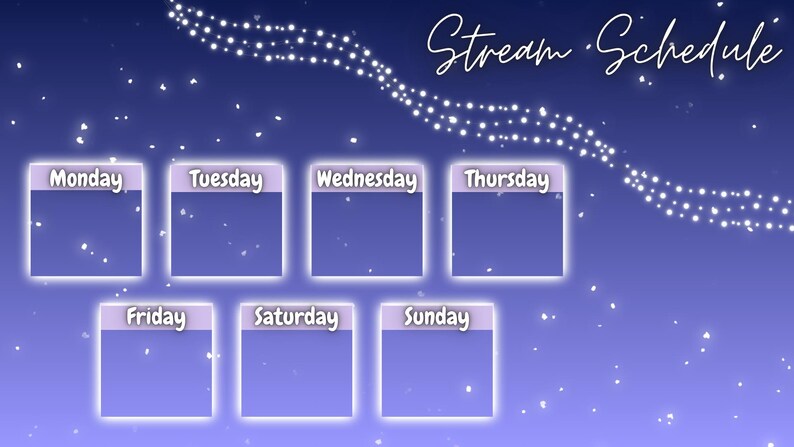 Stream Schedule

Monday

Tuesday

Wednesday

Thursday

Friday

Saturday

Sunday